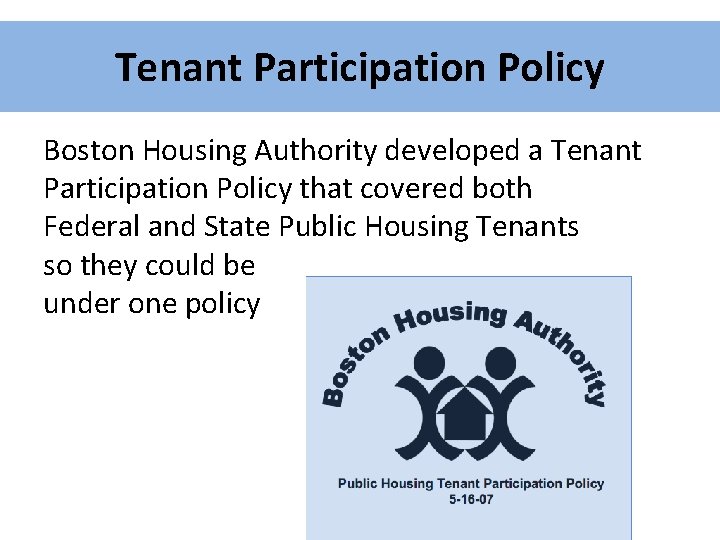 Tenant Participation Policy

Boston Housing Authority developed a Tenant Participation Policy that covered both Federal and State Public Housing Tenants so they could be under one policy

Boston Housing Authority

Public Housing Tenant Participation Policy
5-16-07